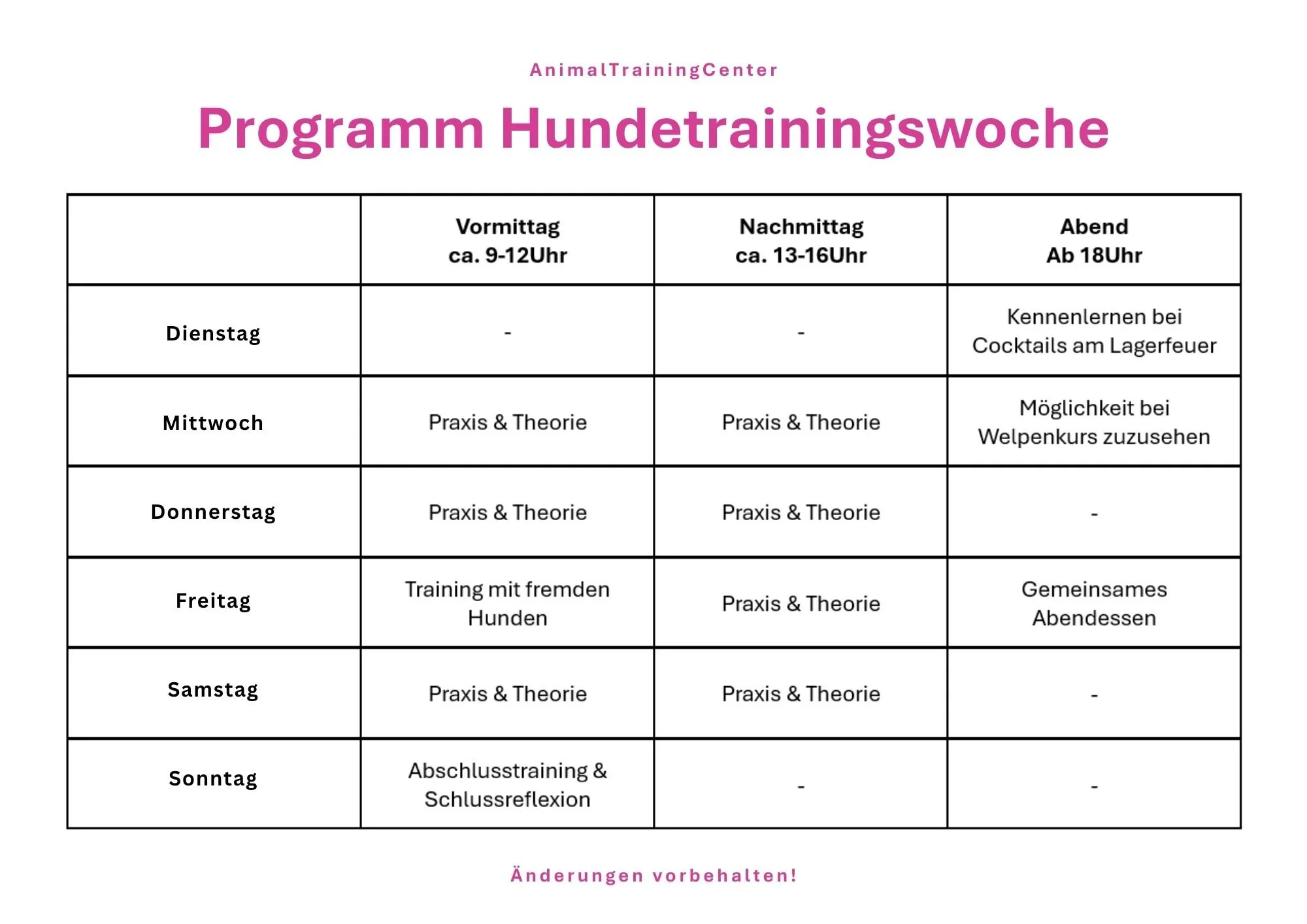 AnimalTrainingCenter

Programm Hundetrainingswoche

| | Vormittag ca. 9-12Uhr | Nachmittag ca. 13-16Uhr | Abend Ab 18Uhr |
|---|---|---|---|
| Dienstag | - | - | Kennenlernen bei Cocktails am Lagerfeuer |
| Mittwoch | Praxis & Theorie | Praxis & Theorie | Möglichkeit bei Welpenkurs zuzusehen |
| Donnerstag | Praxis & Theorie | Praxis & Theorie | - |
| Freitag | Training mit fremden Hunden | Praxis & Theorie | Gemeinsames Abendessen |
| Samstag | Praxis & Theorie | Praxis & Theorie | - |
| Sonntag | Abschlusstraining & Schlussreflexion | - | - |

Änderungen vorbehalten!